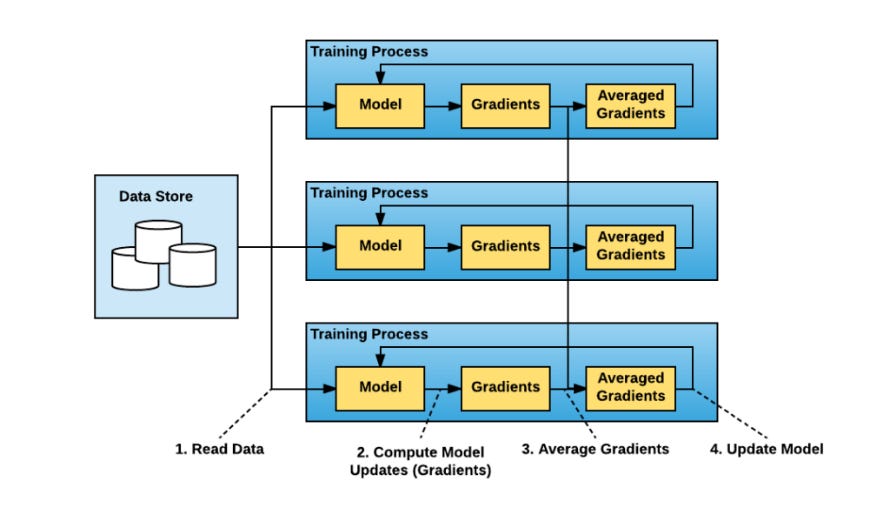 Data Store

Training Process

Model

Gradients

Averaged Gradients

Training Process

Model

Gradients

Averaged Gradients

Training Process

Model

Gradients

Averaged Gradients

1. Read Data

2. Compute Model Updates (Gradients)

3. Average Gradients

4. Update Model